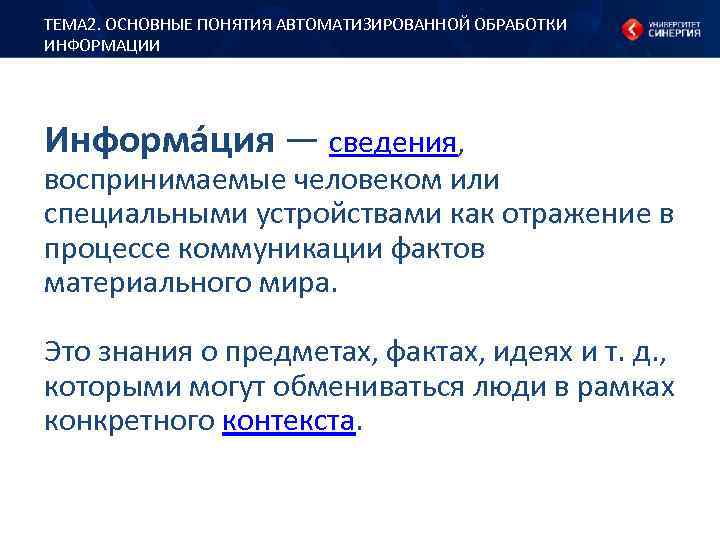 ТЕМА2. ОСНОВНЫЕ ПОНЯТИЯ АВТОМАТИЗИРОВАННОЙ ОБРАБОТКИ ИНФОРМАЦИИ

УНИВЕРСИТЕТ СИНЕРГИЯ

Информа́ция — сведения, воспринимаемые человеком или специальными устройствами как отражение в процессе коммуникации фактов материального мира.

Это знания о предметах, фактах, идеях и т. д., которыми могут обмениваться люди в рамках конкретного контекста.